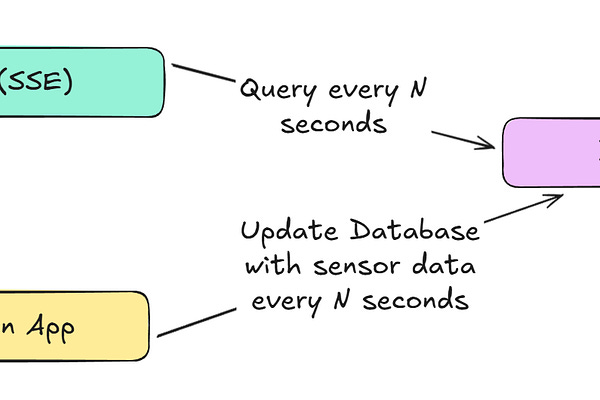 (SSE)

Query every N seconds

Update Database with sensor data every N seconds

n App